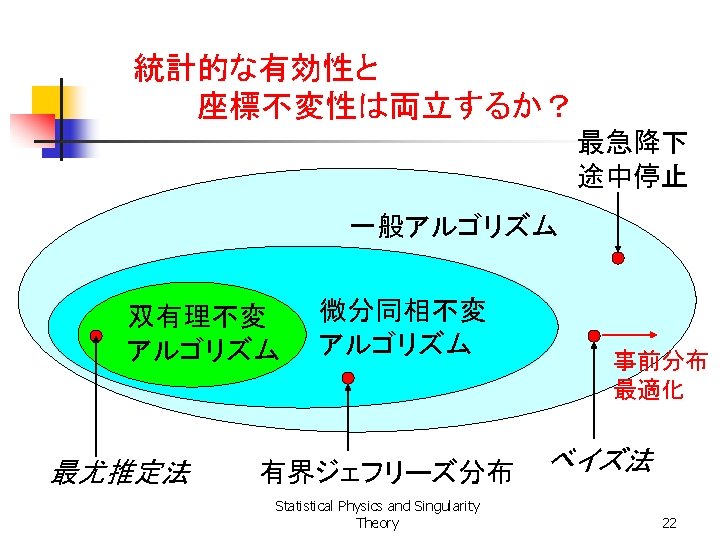 統計的な有効性と
座標不変性は両立するか？

最急降下
途中停止

一般アルゴリズム

双有理不変
アルゴリズム

微分同相不変
アルゴリズム

事前分布
最適化

最尤推定法

有界ジェフリーズ分布

ベイズ法

Statistical Physics and Singularity Theory

22